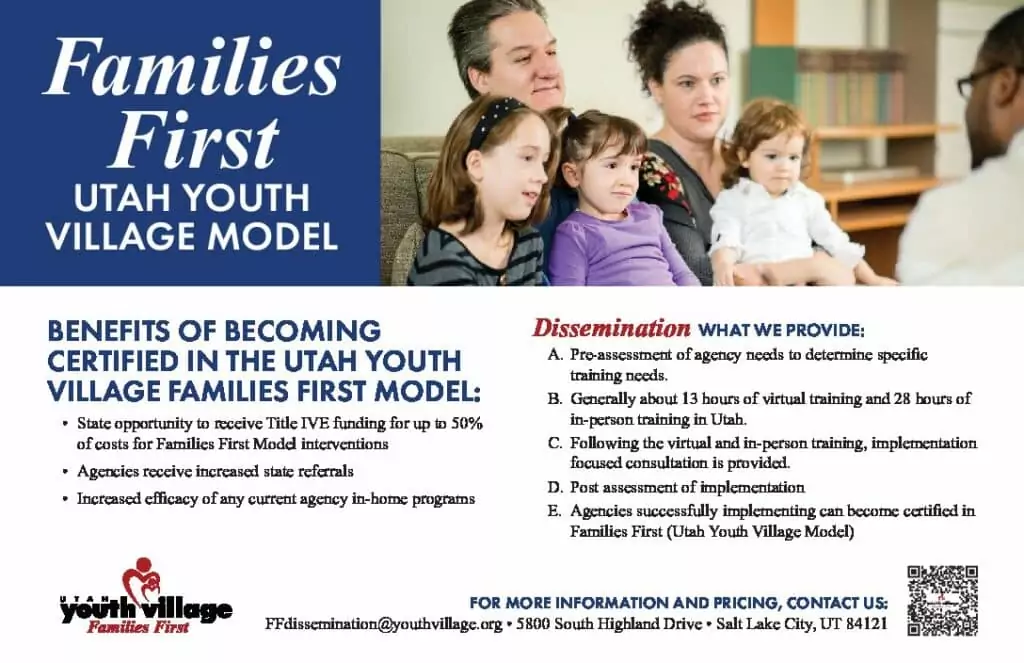 Families First
UTAH YOUTH VILLAGE MODEL

BENEFITS OF BECOMING CERTIFIED IN THE UTAH YOUTH VILLAGE FAMILIES FIRST MODEL:

• State opportunity to receive Title IVE funding for up to 50% of costs for Families First Model interventions
• Agencies receive increased state referrals
• Increased efficacy of any current agency in-home programs

Dissemination WHAT WE PROVIDE:

A. Pre-assessment of agency needs to determine specific training needs.
B. Generally about 13 hours of virtual training and 28 hours of in-person training in Utah.
C. Following the virtual and in-person training, implementation focused consultation is provided.
D. Post assessment of implementation
E. Agencies successfully implementing can become certified in Families First (Utah Youth Village Model)

UTAH youth village Families First

FOR MORE INFORMATION AND PRICING, CONTACT US:
FFdissemination@youthvillage.org • 5800 South Highland Drive • Salt Lake City, UT 84121